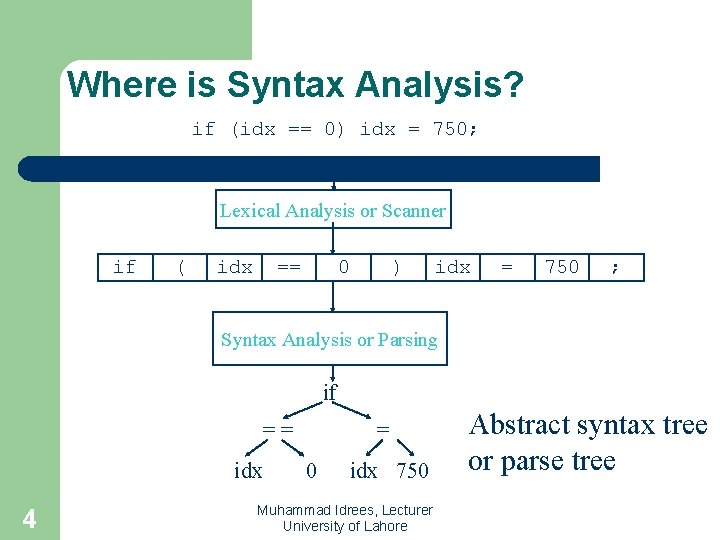 Where is Syntax Analysis?

if (idx == 0) idx = 750;

Lexical Analysis or Scanner

| if | ( | idx | == | 0 | ) | idx | = | 750 | ; |
|---|---|---|---|---|---|---|---|---|---|

Syntax Analysis or Parsing

if
==
=
idx
0
idx
750

Abstract syntax tree or parse tree

4

Muhammad Idrees, Lecturer
University of Lahore